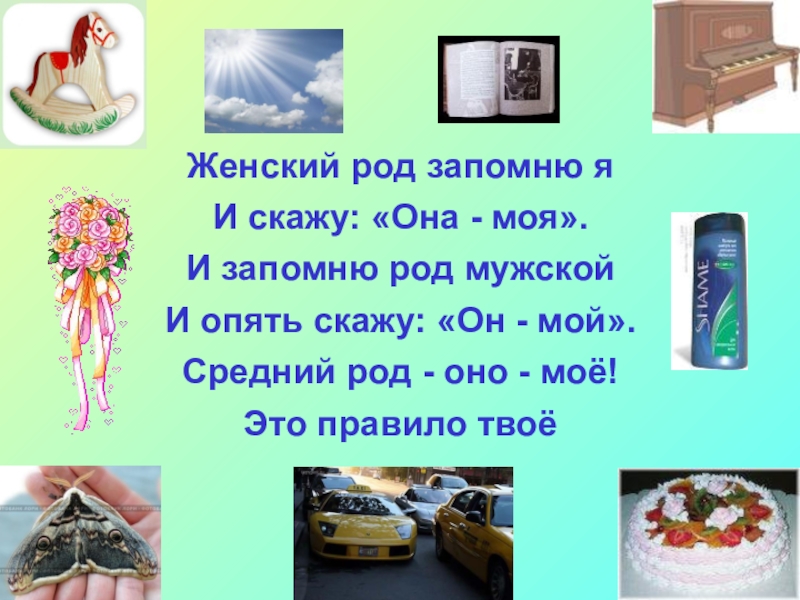 Женский род запомню я
И скажу: «Она - моя».
И запомню род мужской
И опять скажу: «Он - мой».
Средний род - оно - моё!
Это правило твоё

SHAME